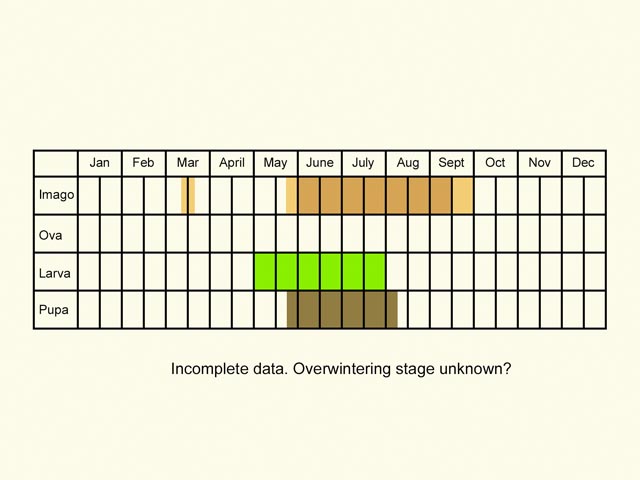 | | Jan | Feb | Mar | April | May | June | July | Aug | Sept | Oct | Nov | Dec |
|---|---|---|---|---|---|---|---|---|---|---|---|---|
| Imago | | | | | | | | | | | | |
| Ova | | | | | | | | | | | | |
| Larva | | | | | | | | | | | | |
| Pupa | | | | | | | | | | | | |

Incomplete data. Overwintering stage unknown?